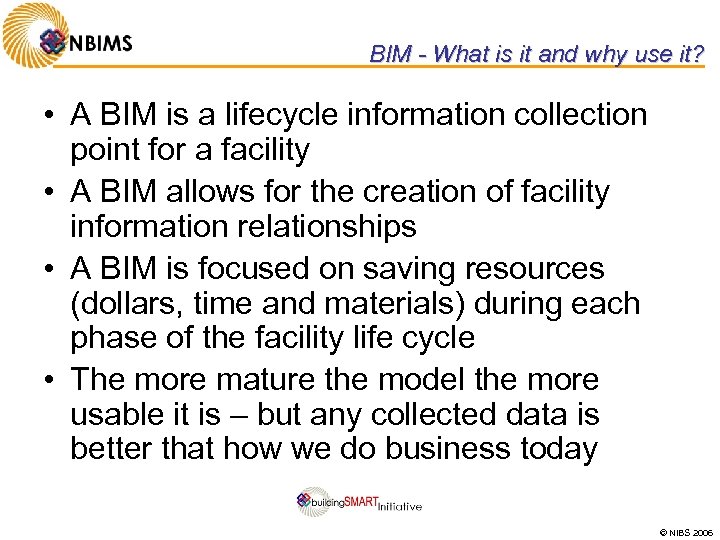 NBIMS

BIM - What is it and why use it?

• A BIM is a lifecycle information collection point for a facility
• A BIM allows for the creation of facility information relationships
• A BIM is focused on saving resources (dollars, time and materials) during each phase of the facility life cycle
• The more mature the model the more usable it is – but any collected data is better that how we do business today

buildingSMART Initiative

© NIBS 2006